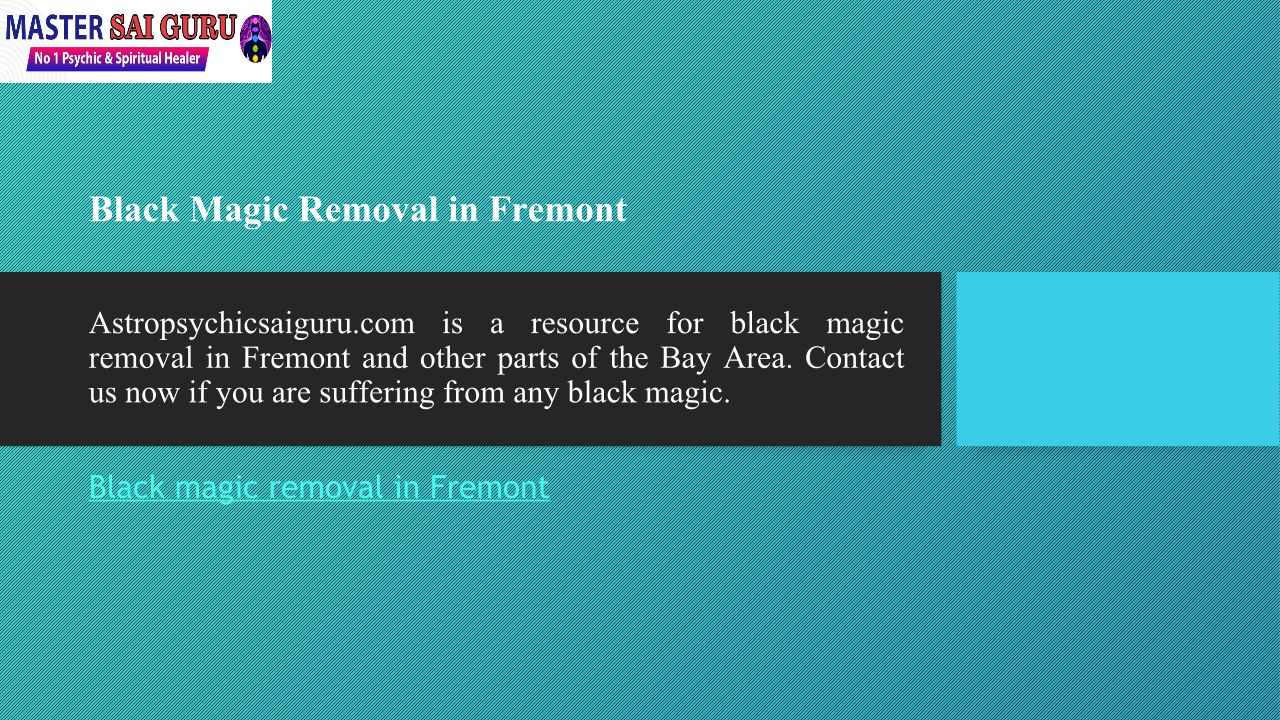 MASTER SAI GURU
No 1 Psychic & Spiritual Healer

Black Magic Removal in Fremont

Astropsychicsaiguru.com is a resource for black magic removal in Fremont and other parts of the Bay Area. Contact us now if you are suffering from any black magic.

Black magic removal in Fremont